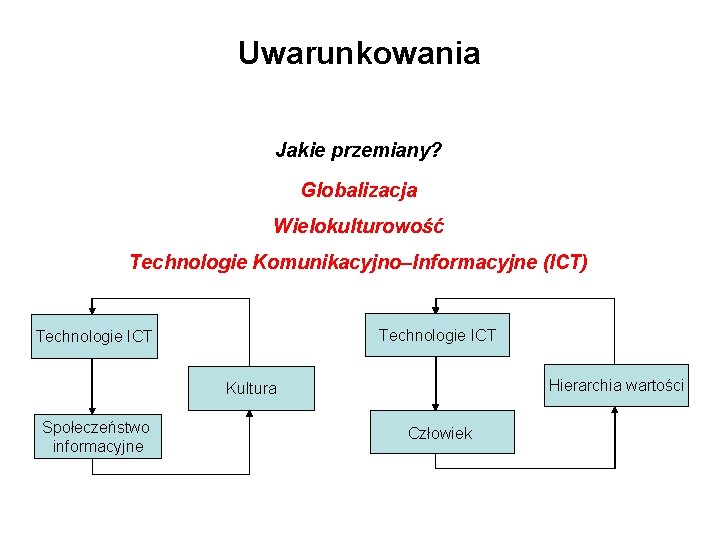 Uwarunkowania

Jakie przemiany?

Globalizacja

Wielokulturowość

Technologie Komunikacyjno–Informacyjne (ICT)

Technologie ICT

Kultura

Społeczeństwo informacyjne

Technologie ICT

Hierarchia wartości

Człowiek